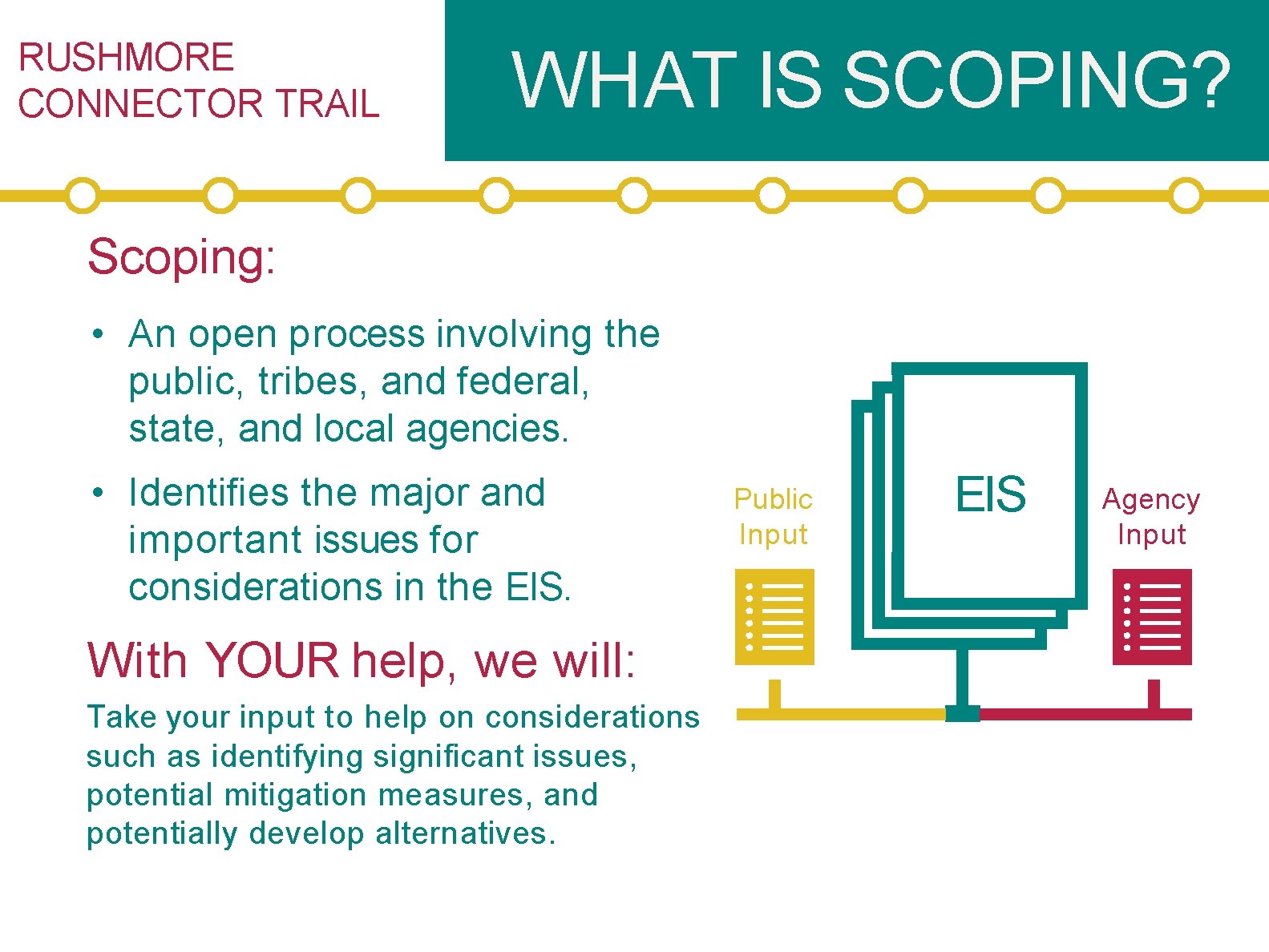 RUSHMORE CONNECTOR TRAIL

WHAT IS SCOPING?

Scoping:

• An open process involving the public, tribes, and federal, state, and local agencies.

• Identifies the major and important issues for considerations in the EIS.

With YOUR help, we will:

Take your input to help on considerations such as identifying significant issues, potential mitigation measures, and potentially develop alternatives.

Public Input

EIS

Agency Input